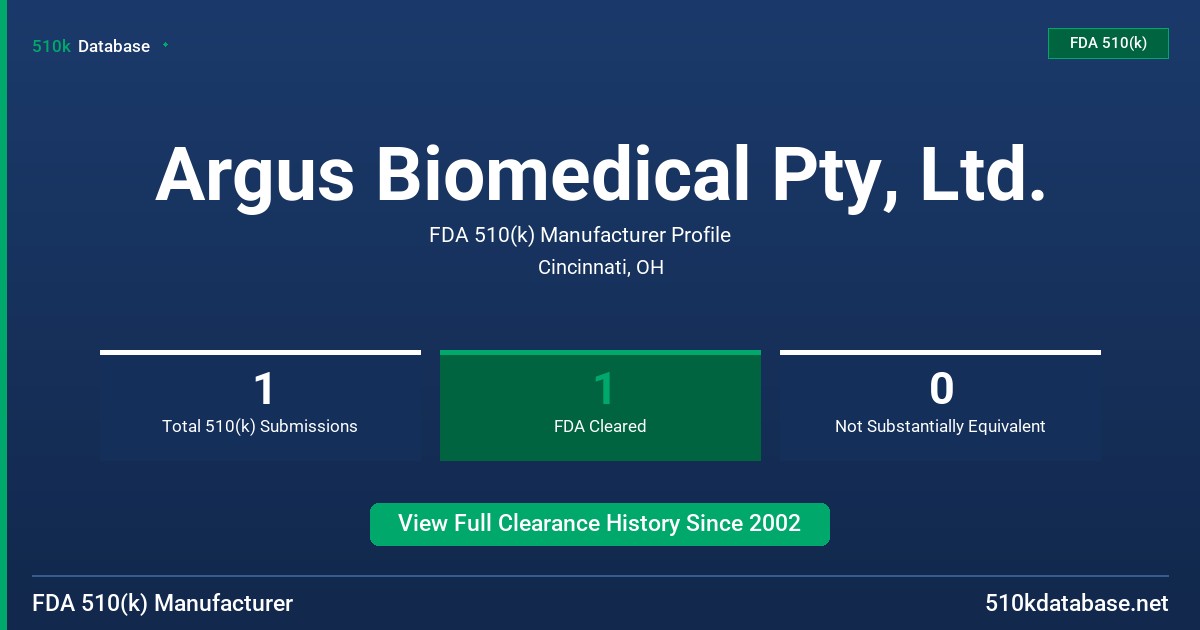 510k Database

FDA 510(k)

Argus Biomedical Pty, Ltd.

FDA 510(k) Manufacturer Profile

Cincinnati, OH

1
Total 510(k) Submissions

1
FDA Cleared

0
Not Substantially Equivalent

View Full Clearance History Since 2002

FDA 510(k) Manufacturer

510kdatabase.net